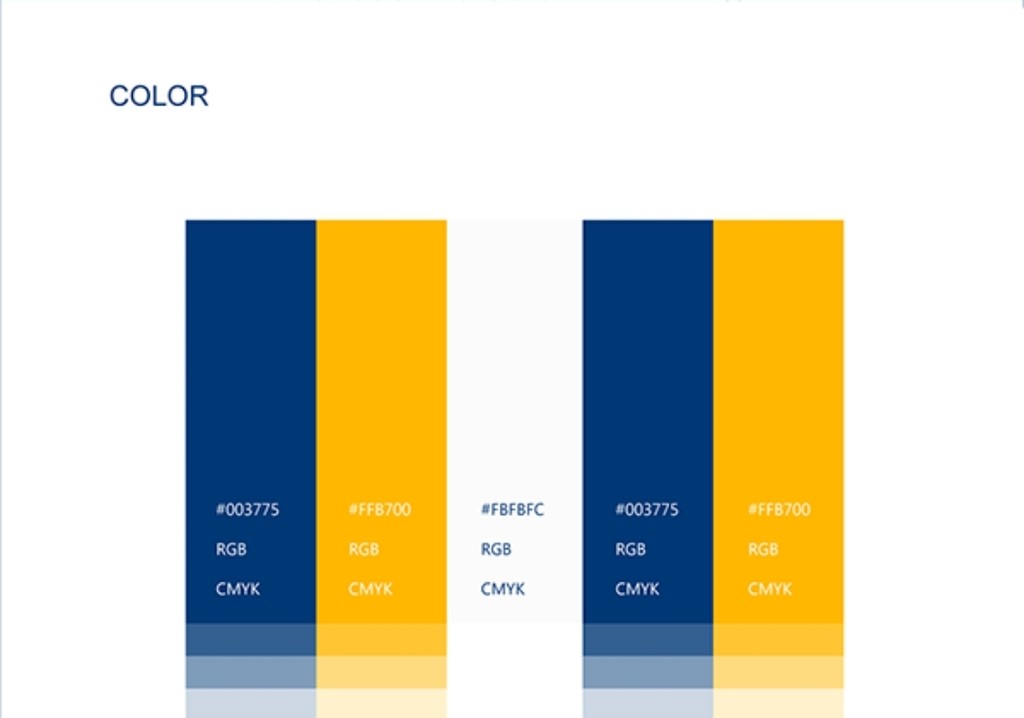 COLOR

#003775
RGB
CMYK

#FFB700
RGB
CMYK

#FBFBFC
RGB
CMYK

#003775
RGB
CMYK

#FFB700
RGB
CMYK